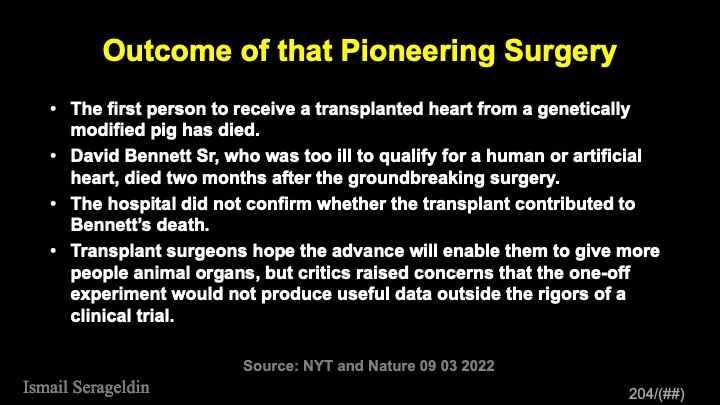 Outcome of that Pioneering Surgery

• The first person to receive a transplanted heart from a genetically modified pig has died.
• David Bennett Sr, who was too ill to qualify for a human or artificial heart, died two months after the groundbreaking surgery.
• The hospital did not confirm whether the transplant contributed to Bennett's death.
• Transplant surgeons hope the advance will enable them to give more people animal organs, but critics raised concerns that the one-off experiment would not produce useful data outside the rigors of a clinical trial.

Source: NYT and Nature 09 03 2022

Ismail Serageldin

204/(##)